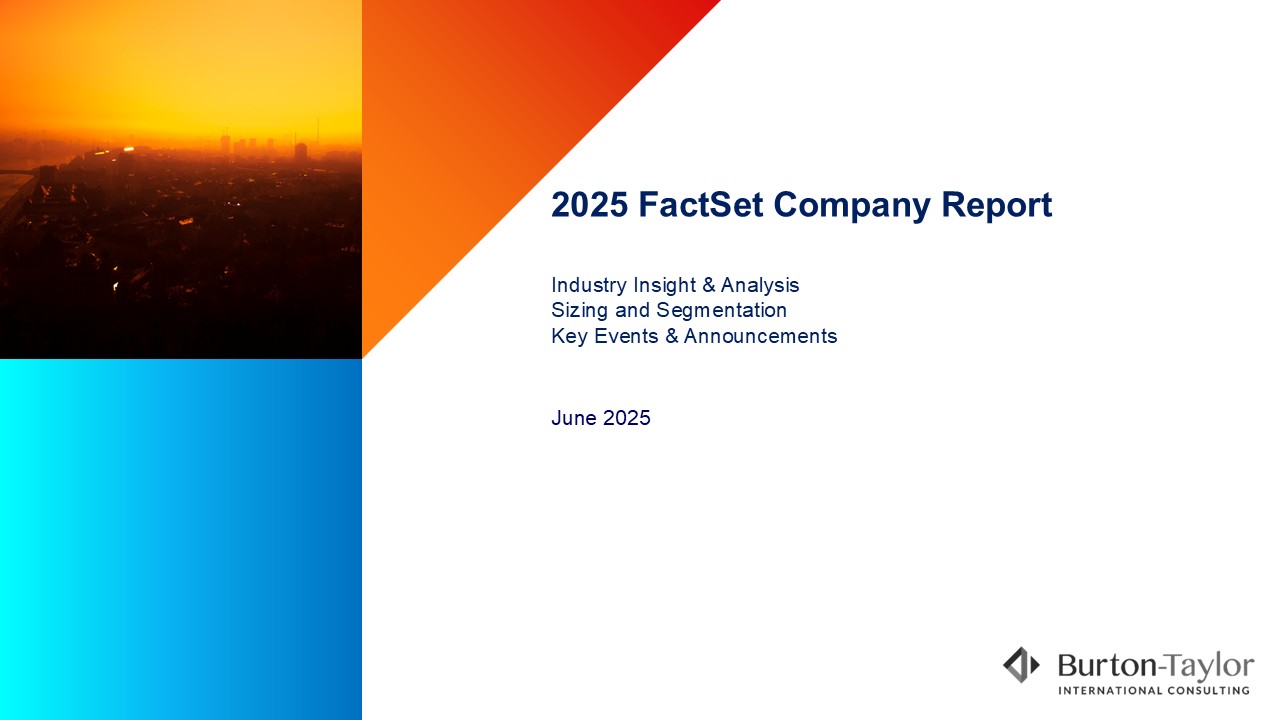 2025 FactSet Company Report

Industry Insight & Analysis
Sizing and Segmentation
Key Events & Announcements

June 2025

Burton-Taylor
INTERNATIONAL CONSULTING